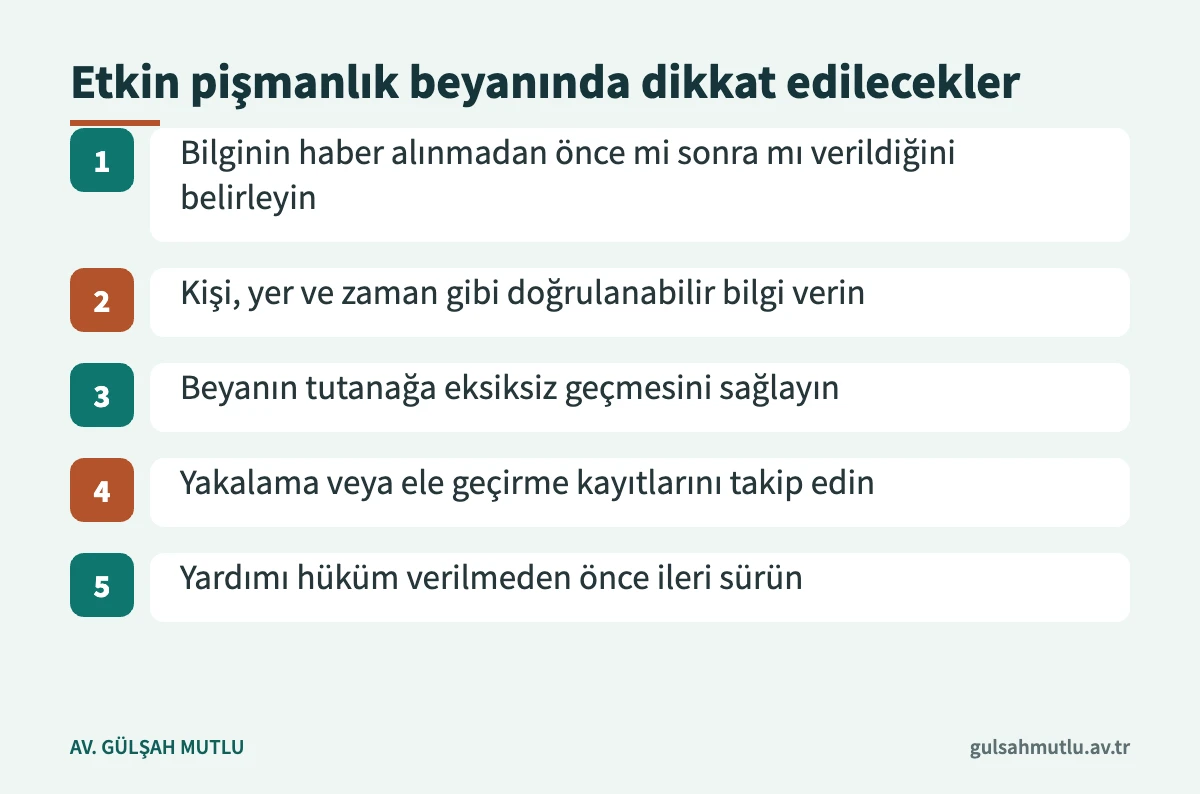 Etkin pişmanlık beyanında dikkat edilecekler

1 Bilginin haber alınmadan önce mi sonra mı verildiğini belirleyin

2 Kişi, yer ve zaman gibi doğrulanabilir bilgi verin

3 Beyanın tutanağa eksiksiz geçmesini sağlayın

4 Yakalama veya ele geçirme kayıtlarını takip edin

5 Yardımı hüküm verilmeden önce ileri sürün

AV. GÜLŞAH MUTLU

gulsahmutlu.av.tr